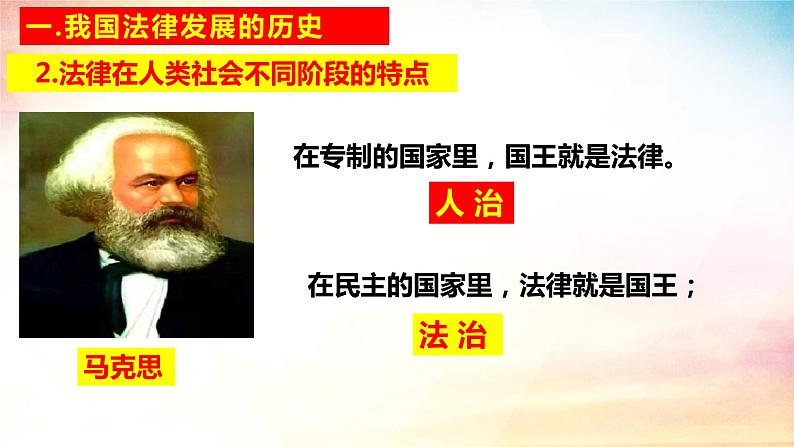 一.我国法律发展的历史

2.法律在人类社会不同阶段的特点

在专制的国家里，国王就是法律。

人 治

在民主的国家里，法律就是国王；

法 治

马克思